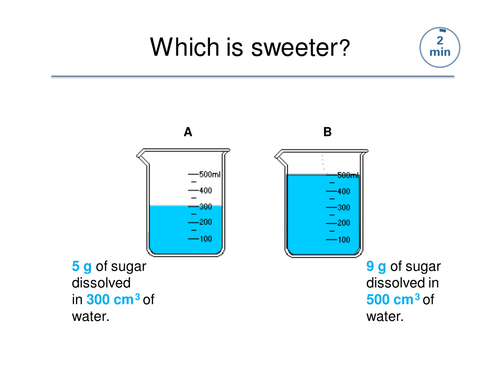 Which is sweeter?

2 min

A

500ml
400
300
200
100

B

500ml
400
300
200
100

5 g of sugar dissolved in 300 cm$^3$ of water.

9 g of sugar dissolved in 500 cm$^3$ of water.